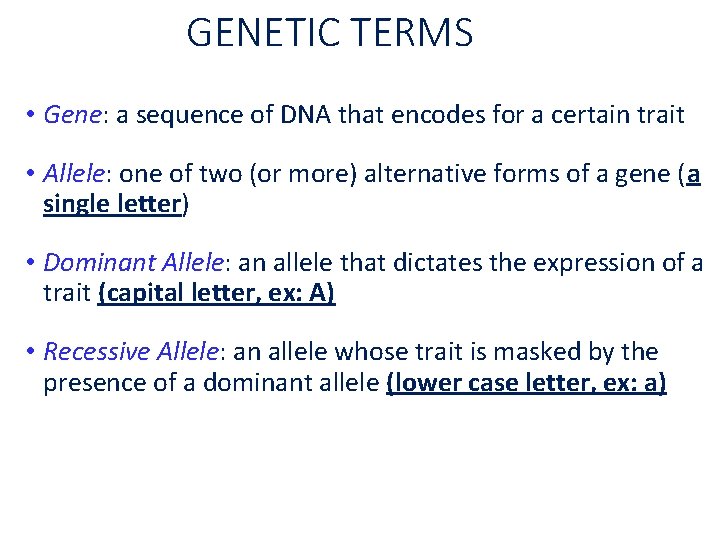 GENETIC TERMS

• Gene: a sequence of DNA that encodes for a certain trait

• Allele: one of two (or more) alternative forms of a gene (a single letter)

• Dominant Allele: an allele that dictates the expression of a trait (capital letter, ex: A)

• Recessive Allele: an allele whose trait is masked by the presence of a dominant allele (lower case letter, ex: a)